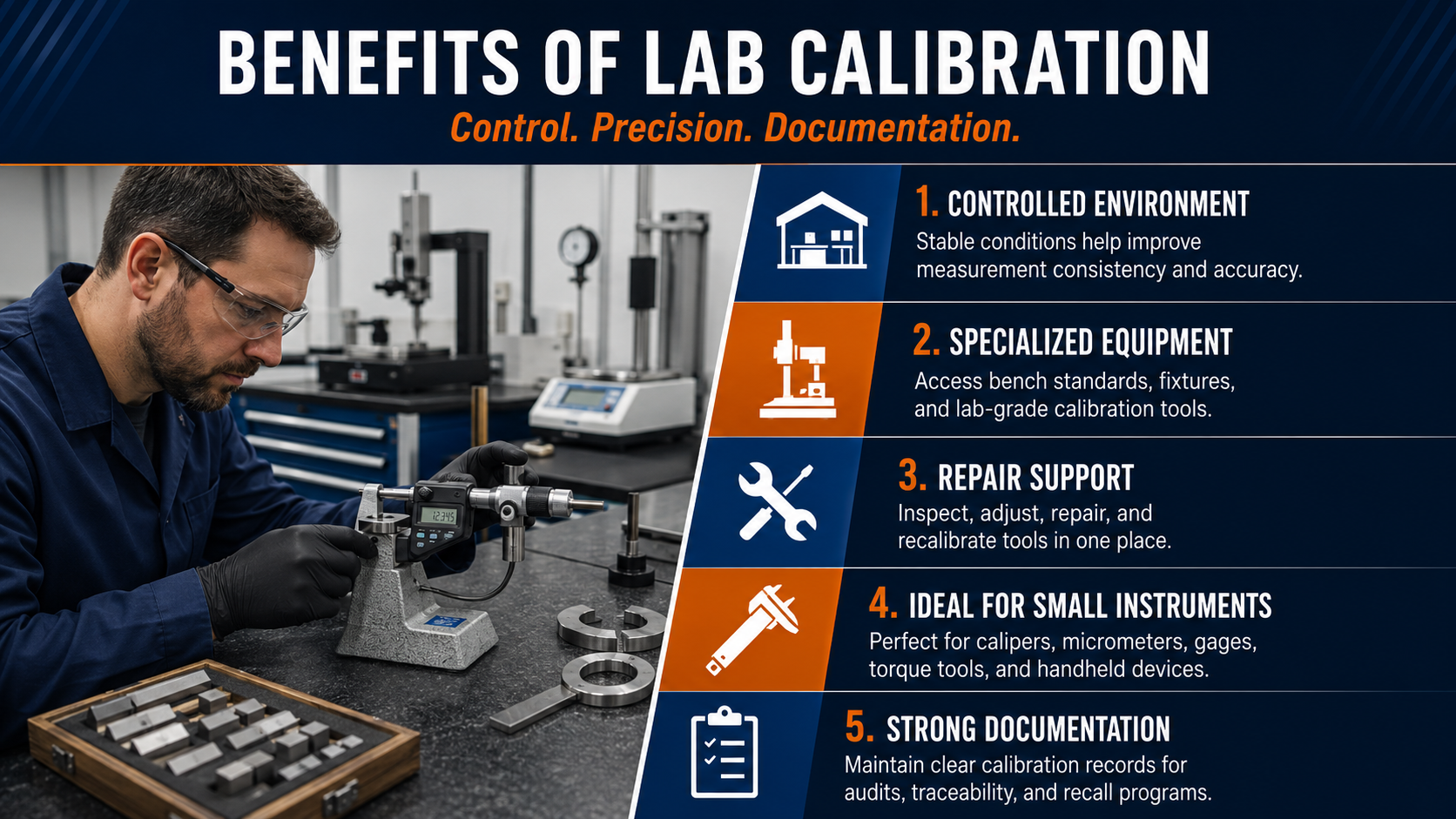 BENEFITS OF LAB CALIBRATION

Control. Precision. Documentation.

12.345

1. CONTROLLED ENVIRONMENT
Stable conditions help improve measurement consistency and accuracy.

2. SPECIALIZED EQUIPMENT
Access bench standards, fixtures, and lab-grade calibration tools.

3. REPAIR SUPPORT
Inspect, adjust, repair, and recalibrate tools in one place.

4. IDEAL FOR SMALL INSTRUMENTS
Perfect for calipers, micrometers, gages, torque tools, and handheld devices.

5. STRONG DOCUMENTATION
Maintain clear calibration records for audits, traceability, and recall programs.